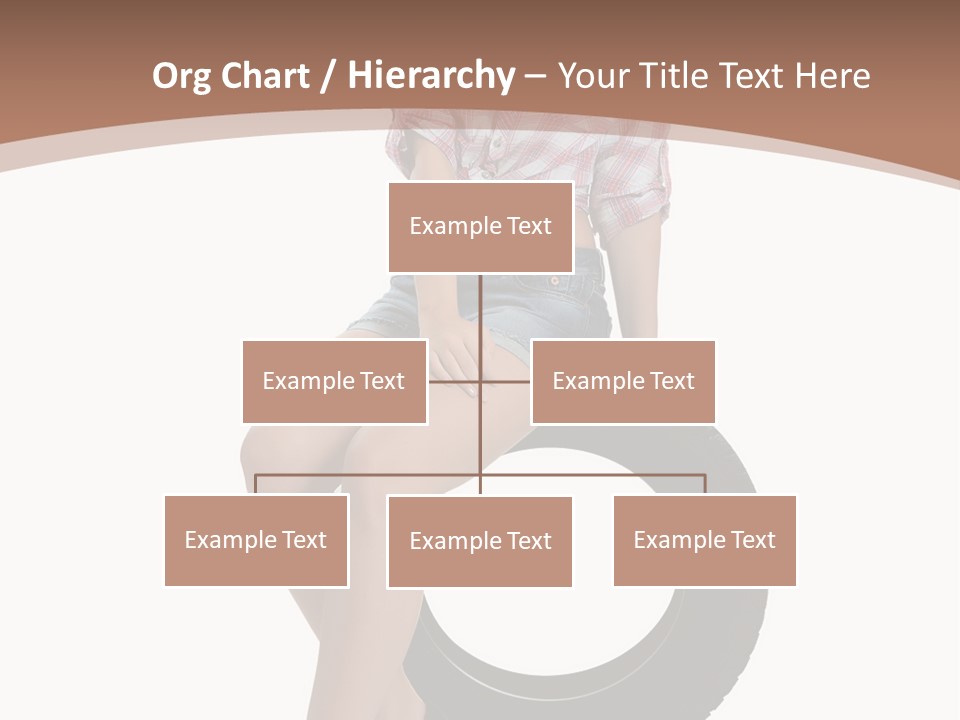 Org Chart / Hierarchy – Your Title Text Here

Example Text

Example Text

Example Text

Example Text

Example Text

Example Text